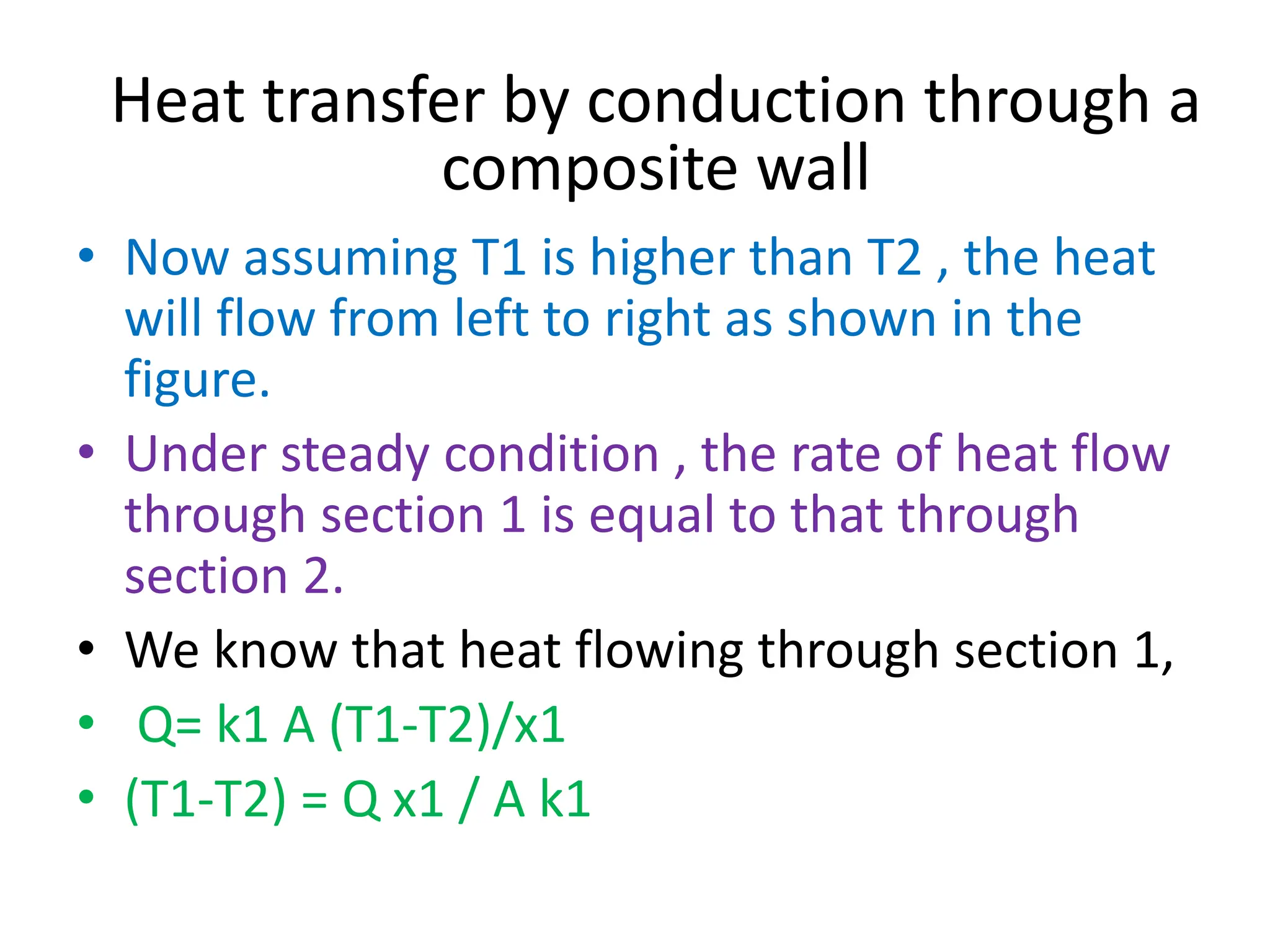 Heat transfer by conduction through a composite wall

• Now assuming T1 is higher than T2 , the heat will flow from left to right as shown in the figure.

• Under steady condition , the rate of heat flow through section 1 is equal to that through section 2.

• We know that heat flowing through section 1,

• Q= k1 A (T1-T2)/x1

• (T1-T2) = Q x1 / A k1